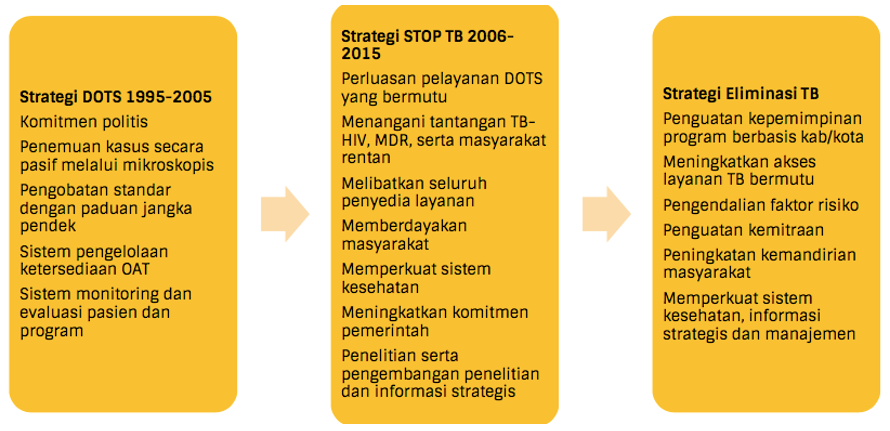 Strategi DOTS 1995-2005

Komitmen politis

Penemuan kasus secara pasif melalui mikroskopis

Pengobatan standar dengan paduan jangka pendek

Sistem pengelolaan ketersediaan OAT

Sistem monitoring dan evaluasi pasien dan program

Strategi STOP TB 2006-2015

Perluasan pelayanan DOTS yang bermutu

Menangani tantangan TB-HIV, MDR, serta masyarakat rentan

Melibatkan seluruh penyedia layanan

Memberdayakan masyarakat

Memperkuat sistem kesehatan

Meningkatkan komitmen pemerintah

Penelitian serta pengembangan penelitian dan informasi strategis

Strategi Eliminasi TB

Penguatan kepemimpinan program berbasis kab/kota

Meningkatkan akses layanan TB bermutu

Pengendalian faktor risiko

Penguatan kemitraan

Peningkatan kemandirian masyarakat

Memperkuat sistem kesehatan, informasi strategis dan manajemen